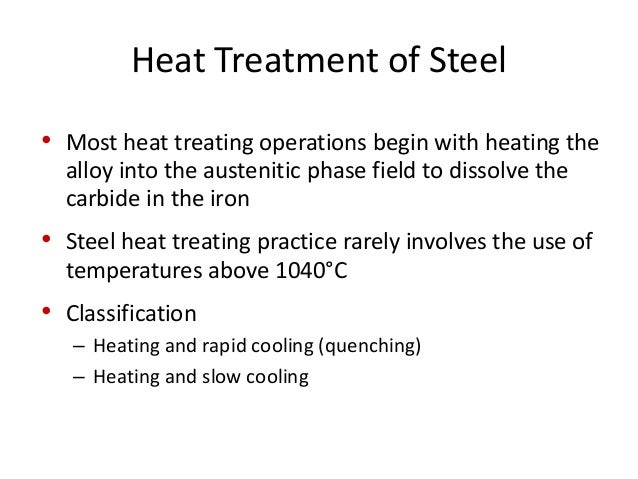 Heat Treatment of Steel

• Most heat treating operations begin with heating the alloy into the austenitic phase field to dissolve the carbide in the iron

• Steel heat treating practice rarely involves the use of temperatures above 1040°C

• Classification
– Heating and rapid cooling (quenching)
– Heating and slow cooling